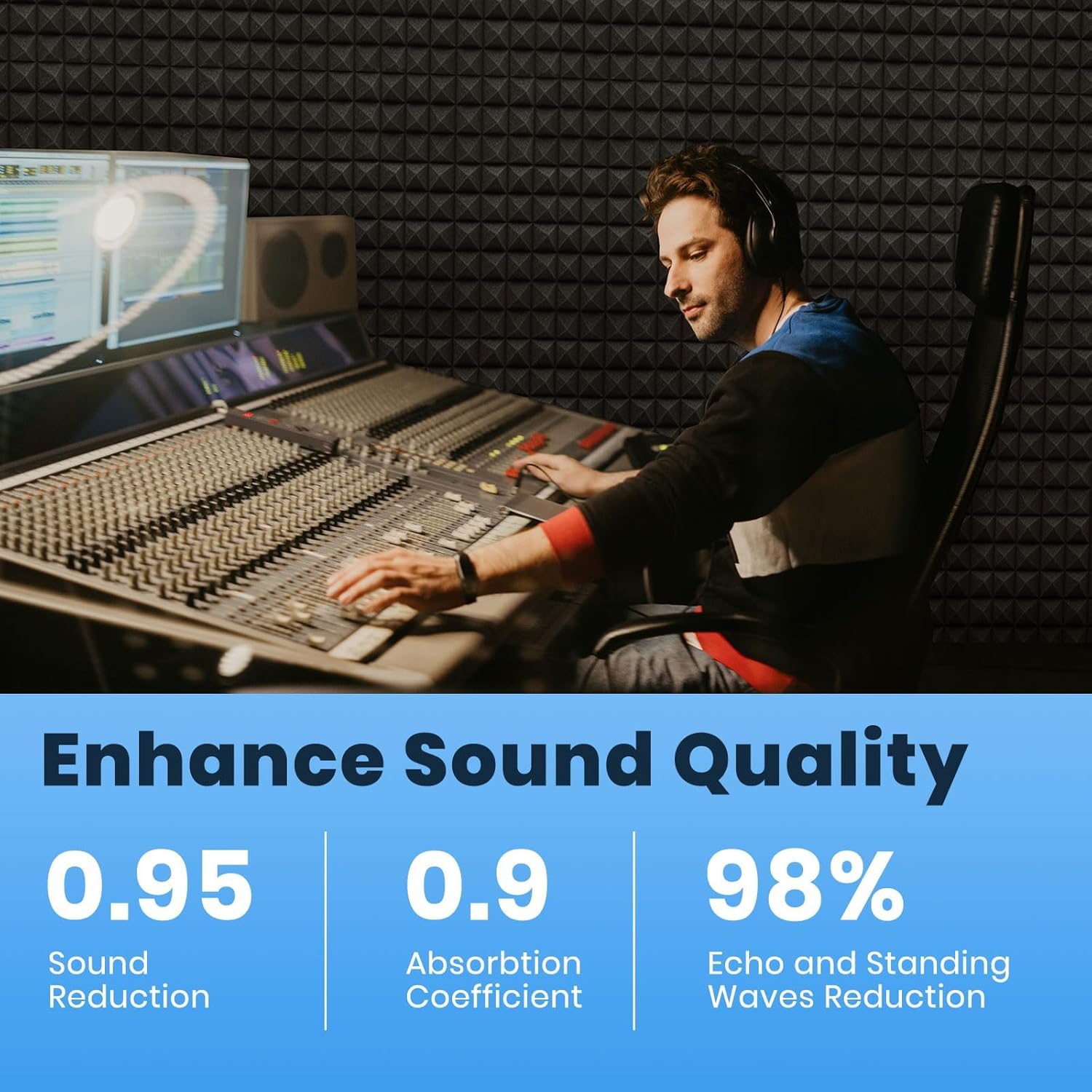 Enhance Sound Quality

0.95
Sound Reduction

0.9
Absorbtion Coefficient

98%
Echo and Standing Waves Reduction